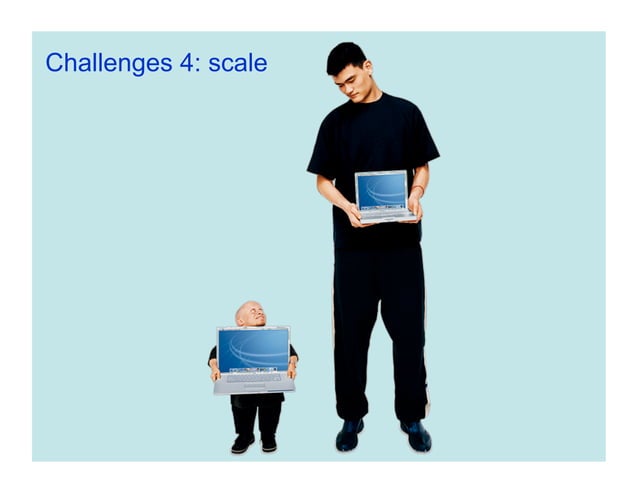 Challenges 4: scale